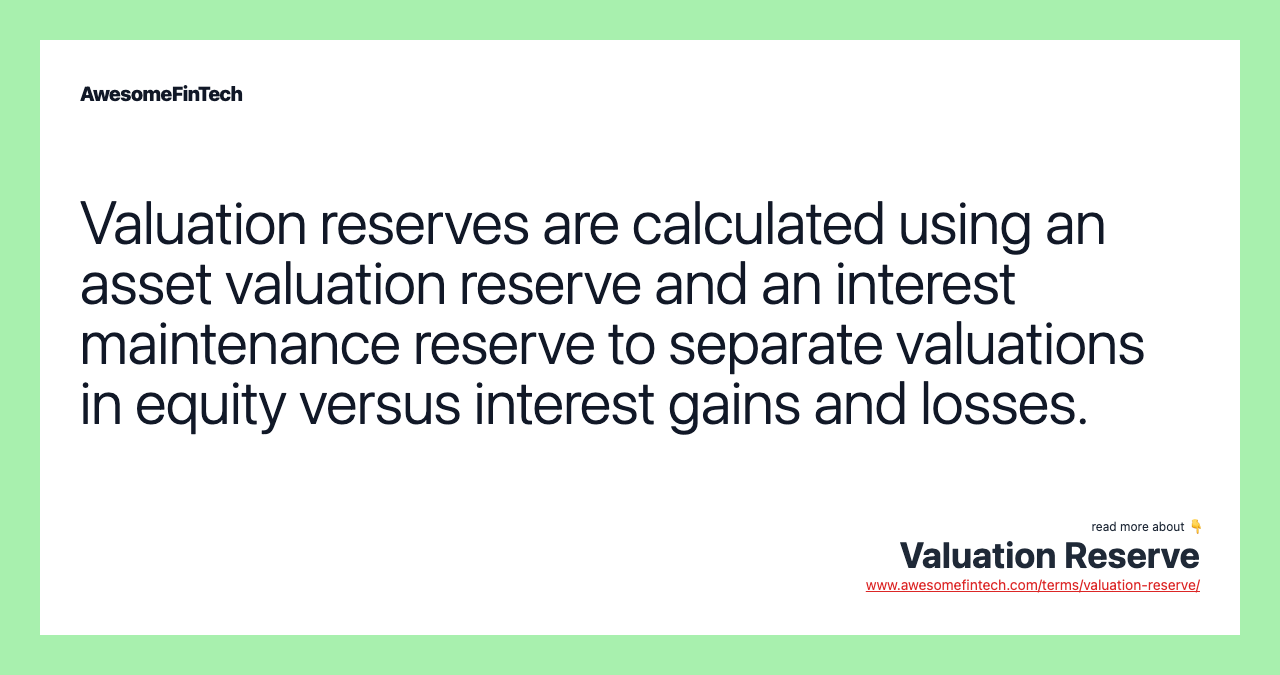 AwesomeFinTech

Valuation reserves are calculated using an asset valuation reserve and an interest maintenance reserve to separate valuations in equity versus interest gains and losses.

read more about 👇
Valuation Reserve
www.awesomefintech.com/terms/valuation-reserve/